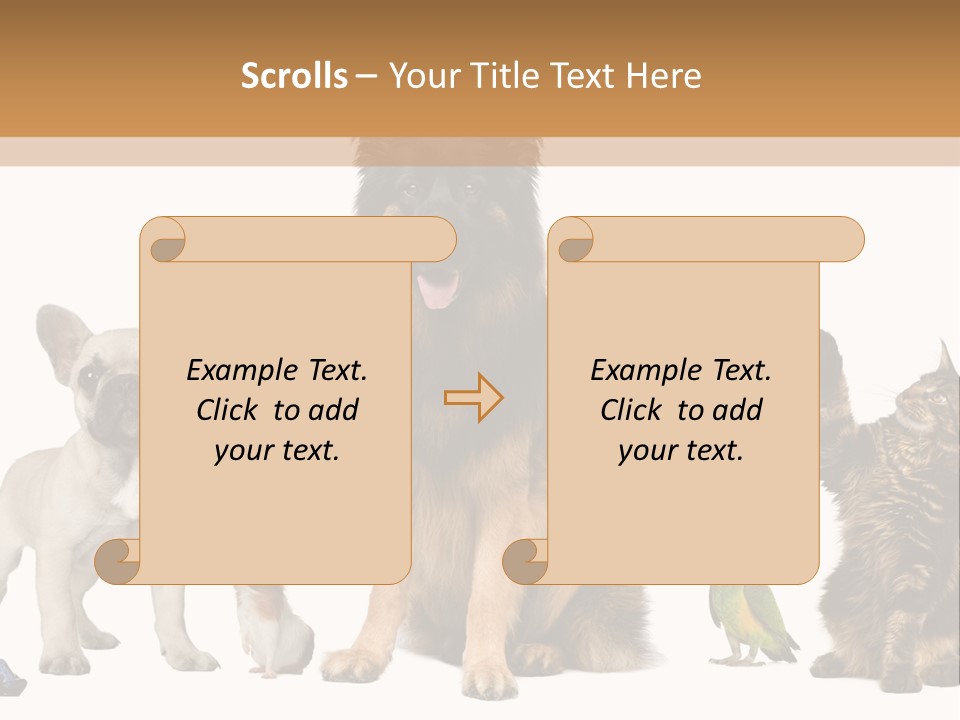 Scrolls – Your Title Text Here

Example Text. Click to add your text.

Example Text. Click to add your text.